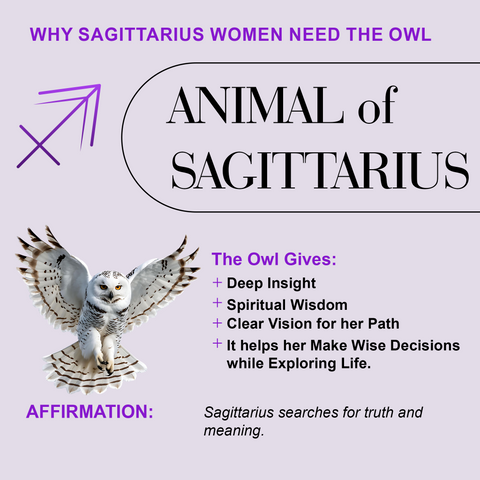 WHY SAGITTARIUS WOMEN NEED THE OWL

ANIMAL of SAGITTARIUS

The Owl Gives:
+ Deep Insight
+ Spiritual Wisdom
+ Clear Vision for her Path
+ It helps her Make Wise Decisions while Exploring Life.

AFFIRMATION:

Sagittarius searches for truth and meaning.